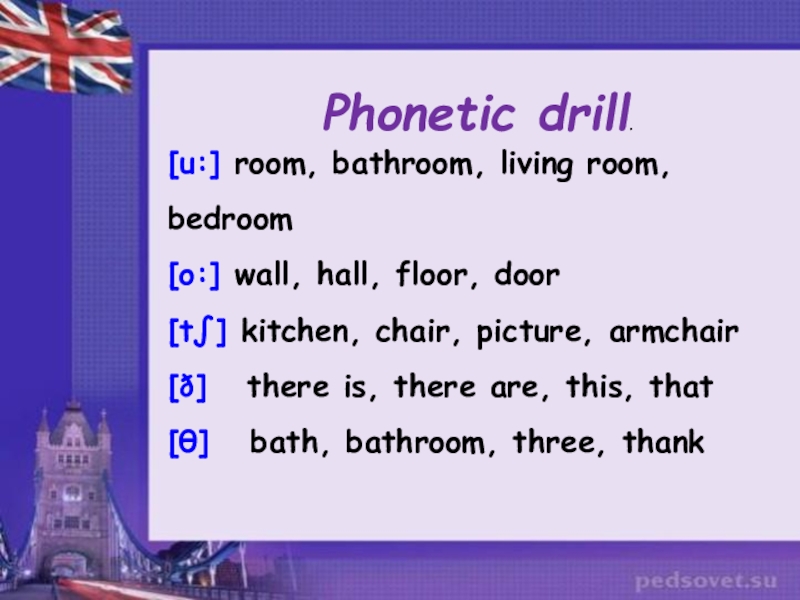 Phonetic drill.

[u:] room, bathroom, living room, bedroom

[o:] wall, hall, floor, door

[tʃ] kitchen, chair, picture, armchair

[ð] there is, there are, this, that

[θ] bath, bathroom, three, thank

pedsovet.su